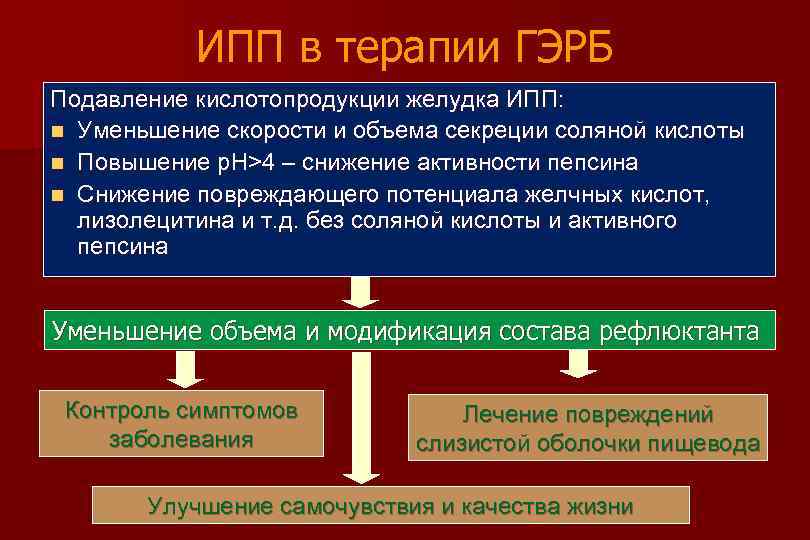 ИПП в терапии ГЭРБ

Подавление кислотопродукции желудка ИПП:
- Уменьшение скорости и объема секреции соляной кислоты
- Повышение pH>4 – снижение активности пепсина
- Снижение повреждающего потенциала желчных кислот, лизолецитина и т.д. без соляной кислоты и активного пепсина

Уменьшение объема и модификация состава рефлюктанта

Контроль симптомов заболевания

Лечение повреждений слизистой оболочки пищевода

Улучшение самочувствия и качества жизни